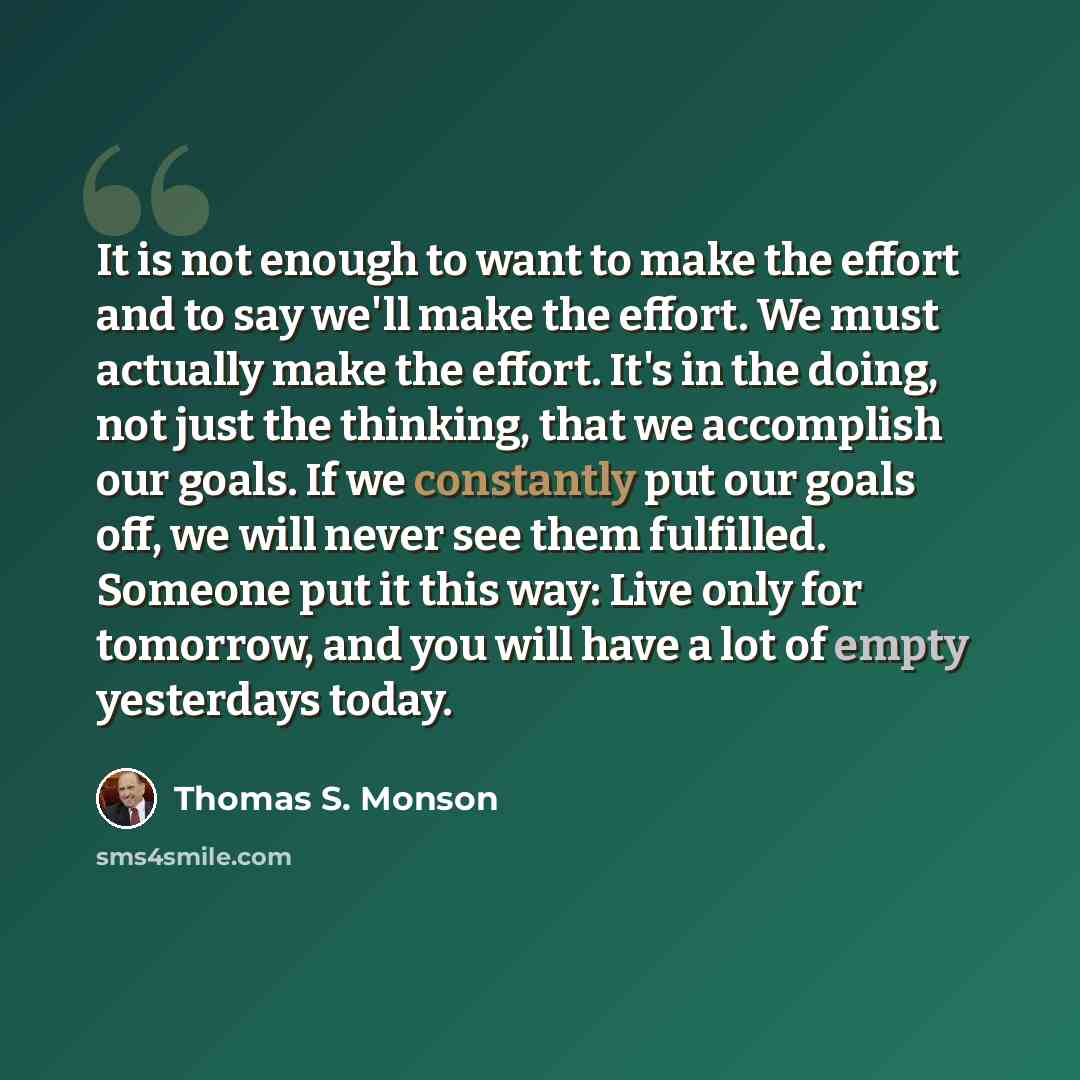 It is not enough to want to make the effort and to say we'll make the effort. We must actually make the effort. It's in the doing, not just the thinking, that we accomplish our goals. If we constantly put our goals off, we will never see them fulfilled. Someone put it this way: Live only for tomorrow, and you will have a lot of empty yesterdays today.

Thomas S. Monson

sms4smile.com